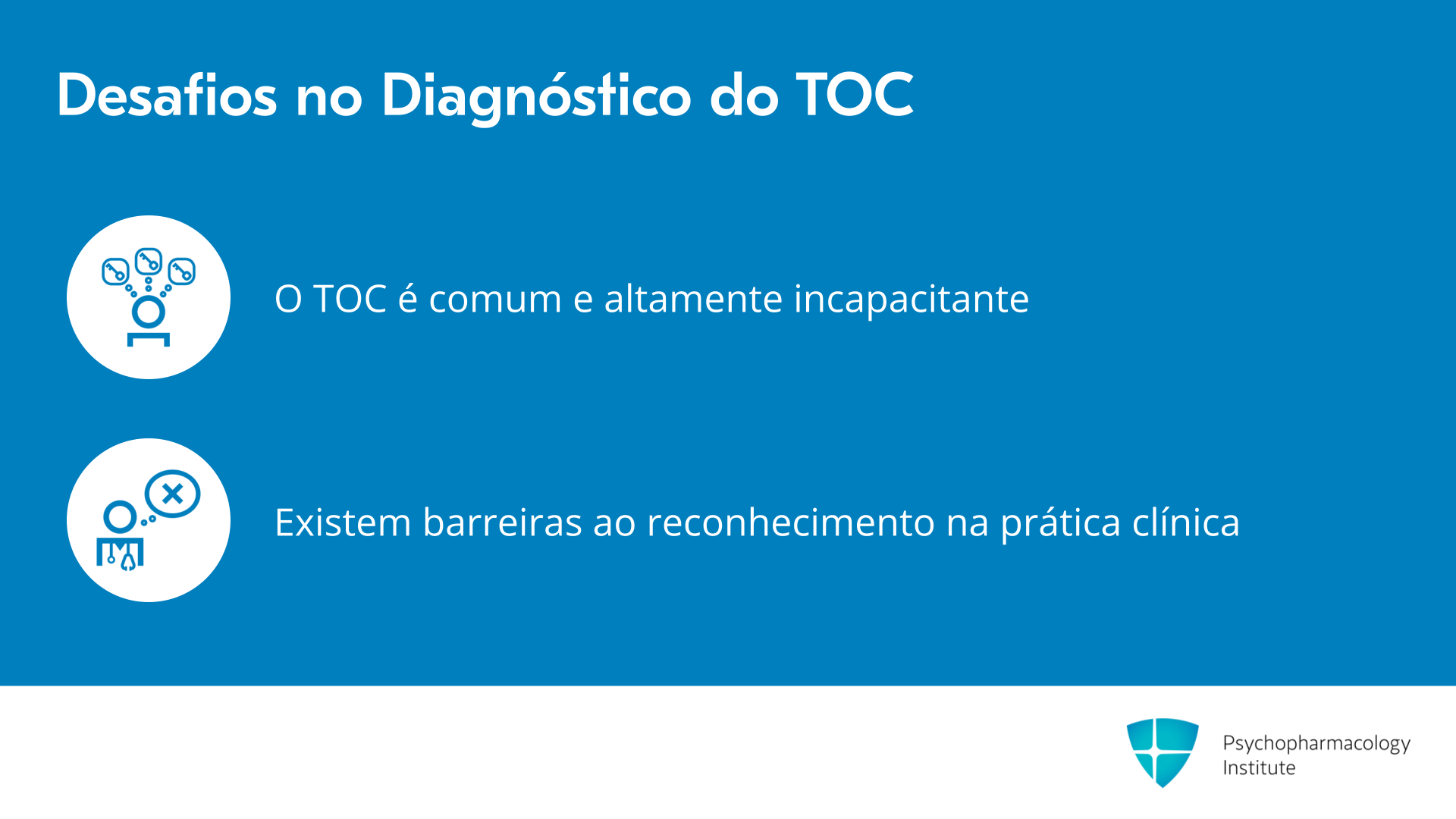 Desafios no Diagnóstico do TOC

O TOC é comum e altamente incapacitante

Existem barreiras ao reconhecimento na prática clínica

Psychopharmacology
Institute